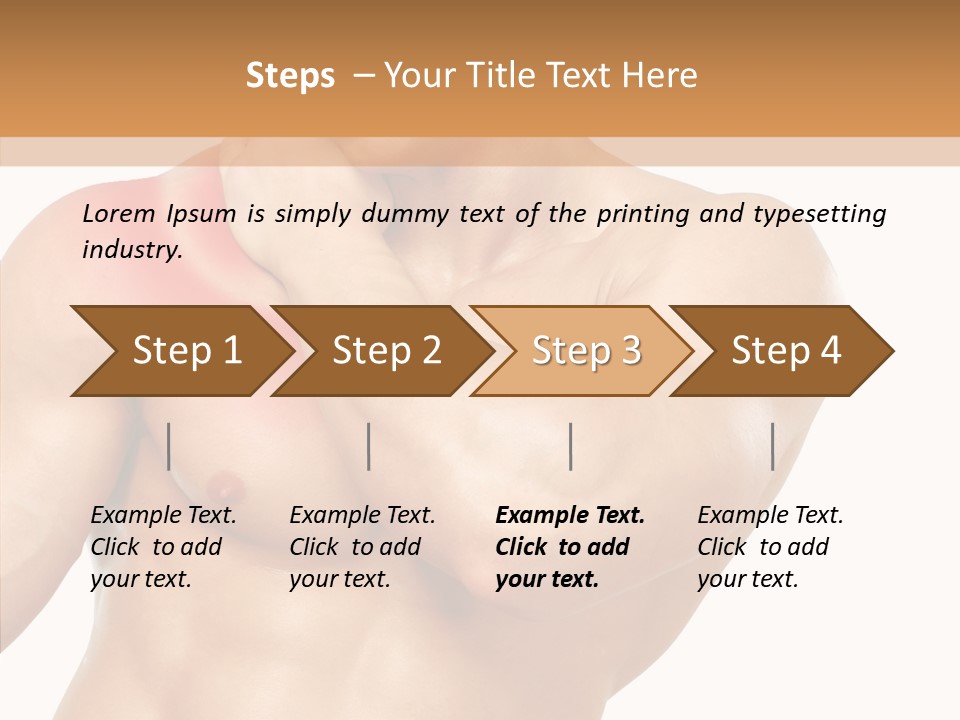 Steps – Your Title Text Here

Lorem Ipsum is simply dummy text of the printing and typesetting industry.

Step 1

Step 2

Step 3

Step 4

Example Text. Click to add your text.

Example Text. Click to add your text.

Example Text. Click to add your text.

Example Text. Click to add your text.